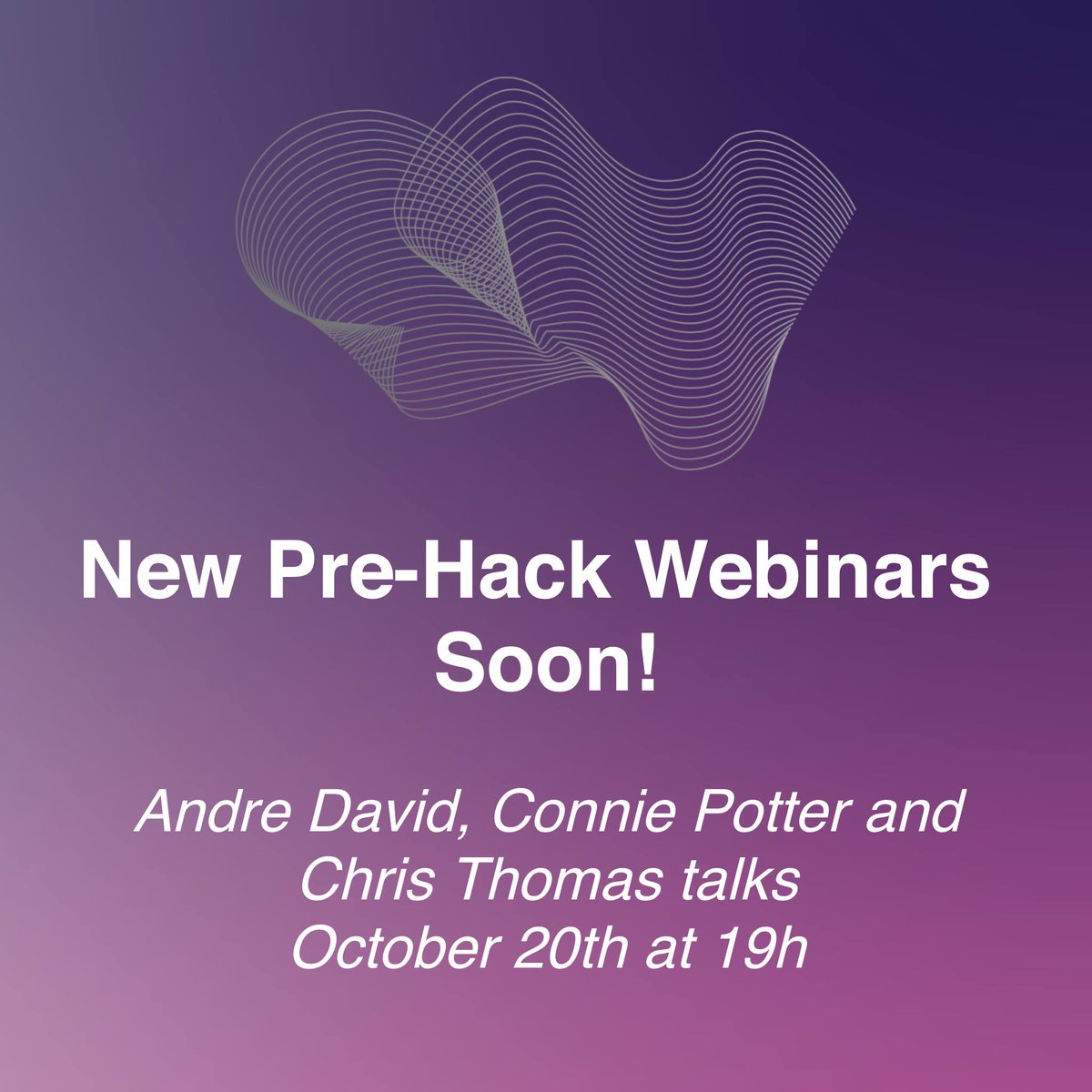 New Pre-Hack Webinars Soon!

Andre David, Connie Potter and Chris Thomas talks October 20th at 19h